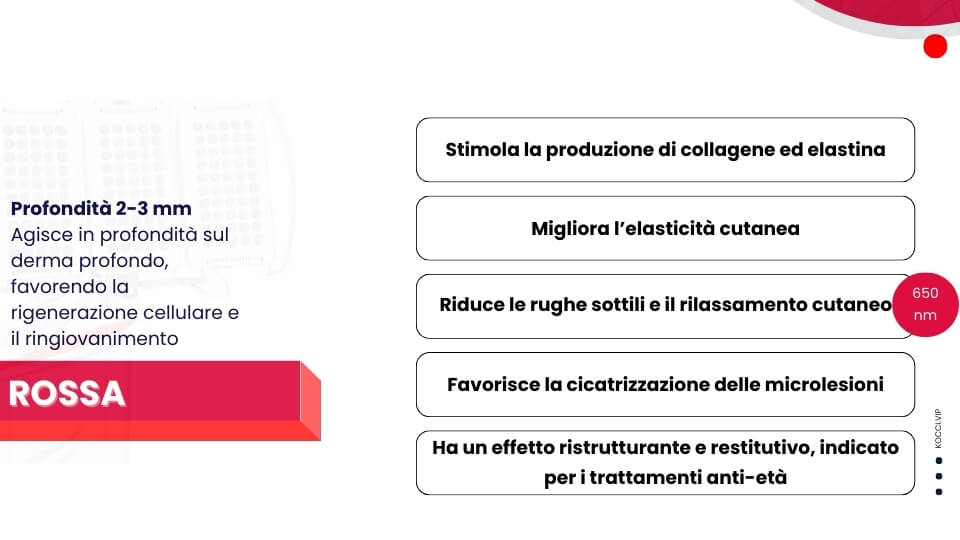 Profondità 2-3 mm
Agisce in profondità sul derma profondo, favorendo la rigenerazione cellulare e il ringiovanimento

ROSSA

Stimola la produzione di collagene ed elastina

Migliora l'elasticità cutanea

Riduce le rughe sottili e il rilassamento cutaneo

650 nm

Favorisce la cicatrizzazione delle microlesioni

Ha un effetto ristrutturante e restitutivo, indicato per i trattamenti anti-età

KOCCI.VIP